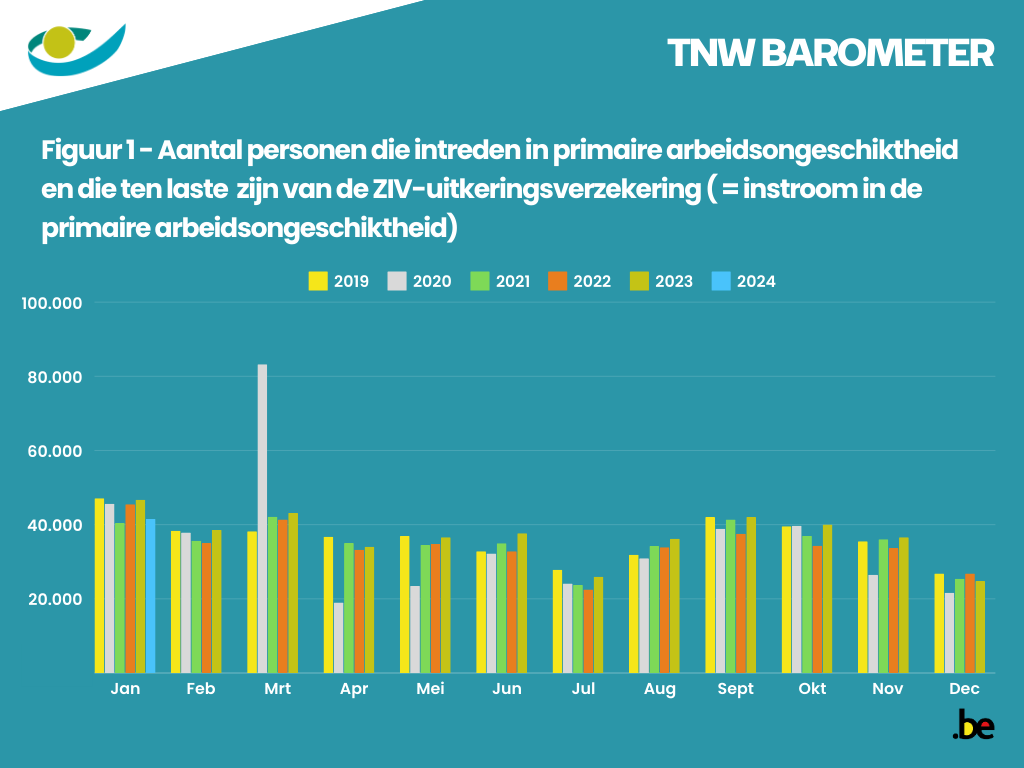 TNW BAROMETER

Figuur 1 - Aantal personen die intreden in primaire arbeidsongeschiktheid en die ten laste zijn van de ZIV-uitkeringsverzekering ( = instroom in de primaire arbeidsongeschiktheid)

2019 2020 2021 2022 2023 2024

100.000
80.000
60.000
40.000
20.000

Jan Feb Mrt Apr Mei Jun Jul Aug Sept Okt Nov Dec

.be